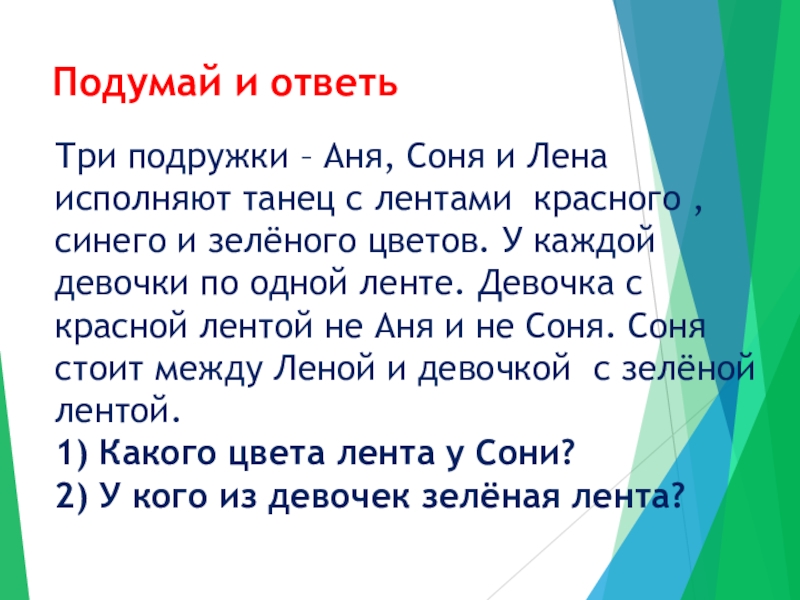 Подумай и ответь

Три подружки – Аня, Соня и Лена исполняют танец с лентами красного , синего и зелёного цветов. У каждой девочки по одной ленте. Девочка с красной лентой не Аня и не Соня. Соня стоит между Леной и девочкой с зелёной лентой.
1) Какого цвета лента у Сони?
2) У кого из девочек зелёная лента?